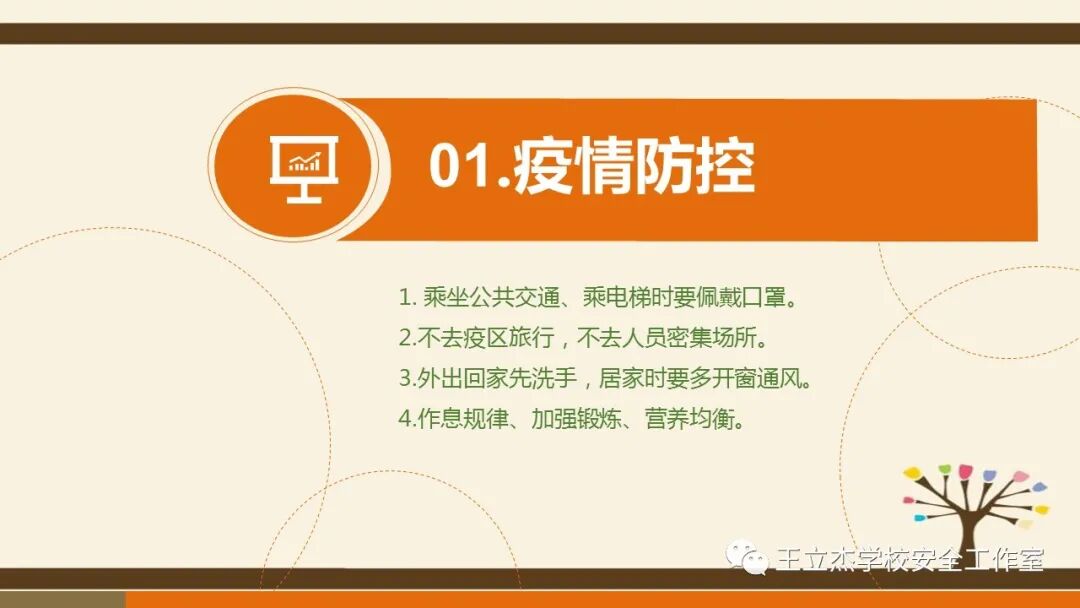 01.疫情防控

1. 乘坐公共交通、乘电梯时要佩戴口罩。
2.不去疫区旅行，不去人员密集场所。
3.外出回家先洗手，居家时要多开窗通风。
4.作息规律、加强锻炼、营养均衡。

王立杰学校安全工作室